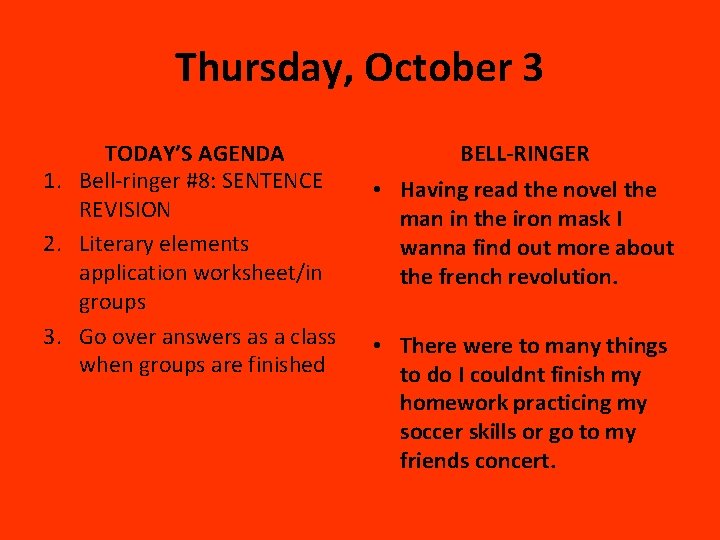 Thursday, October 3

TODAY'S AGENDA

1. Bell-ringer #8: SENTENCE REVISION
2. Literary elements application worksheet/in groups
3. Go over answers as a class when groups are finished

BELL-RINGER

• Having read the novel the man in the iron mask I wanna find out more about the french revolution.

• There were to many things to do I couldnt finish my homework practicing my soccer skills or go to my friends concert.